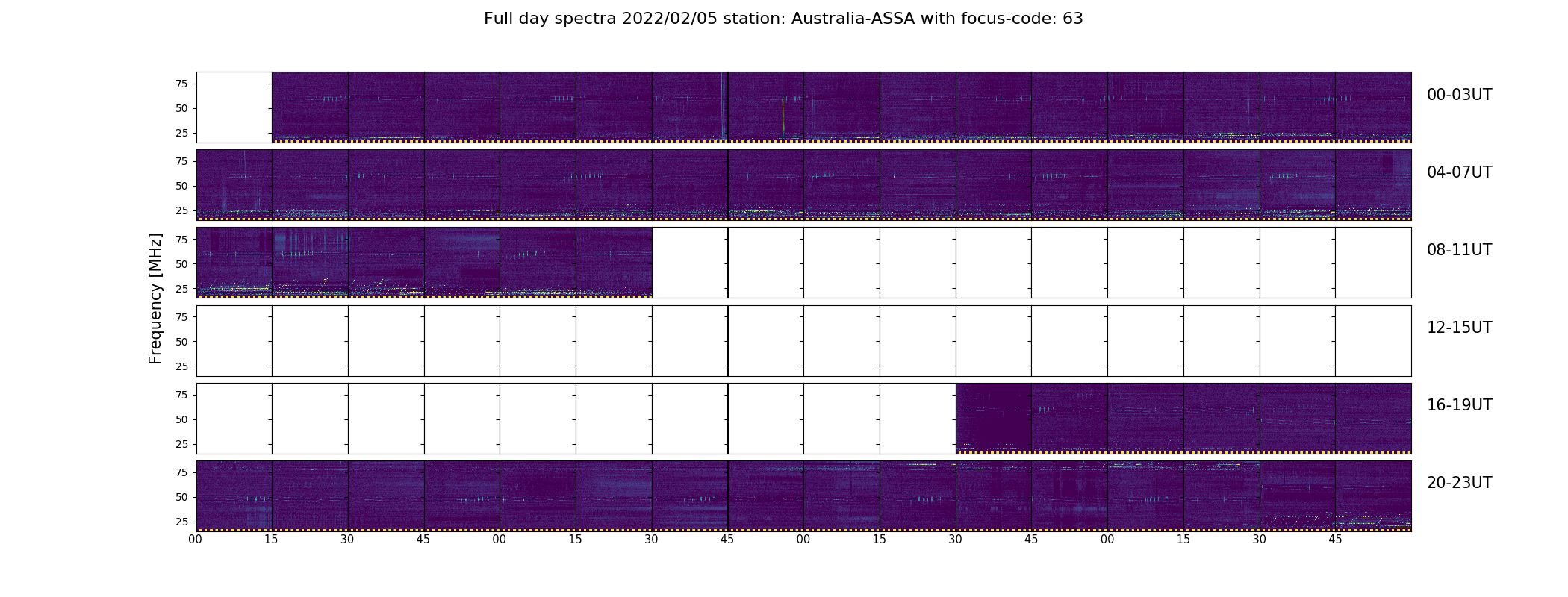 Full day spectra 2022/02/05 station: Australia-ASSA with focus-code: 63

Frequency [MHz]

75
50
25

00-03UT

75
50
25

04-07UT

75
50
25

08-11UT

75
50
25

12-15UT

75
50
25

16-19UT

75
50
25

20-23UT

00 15 30 45 00 15 30 45 00 15 30 45 00 15 30 45